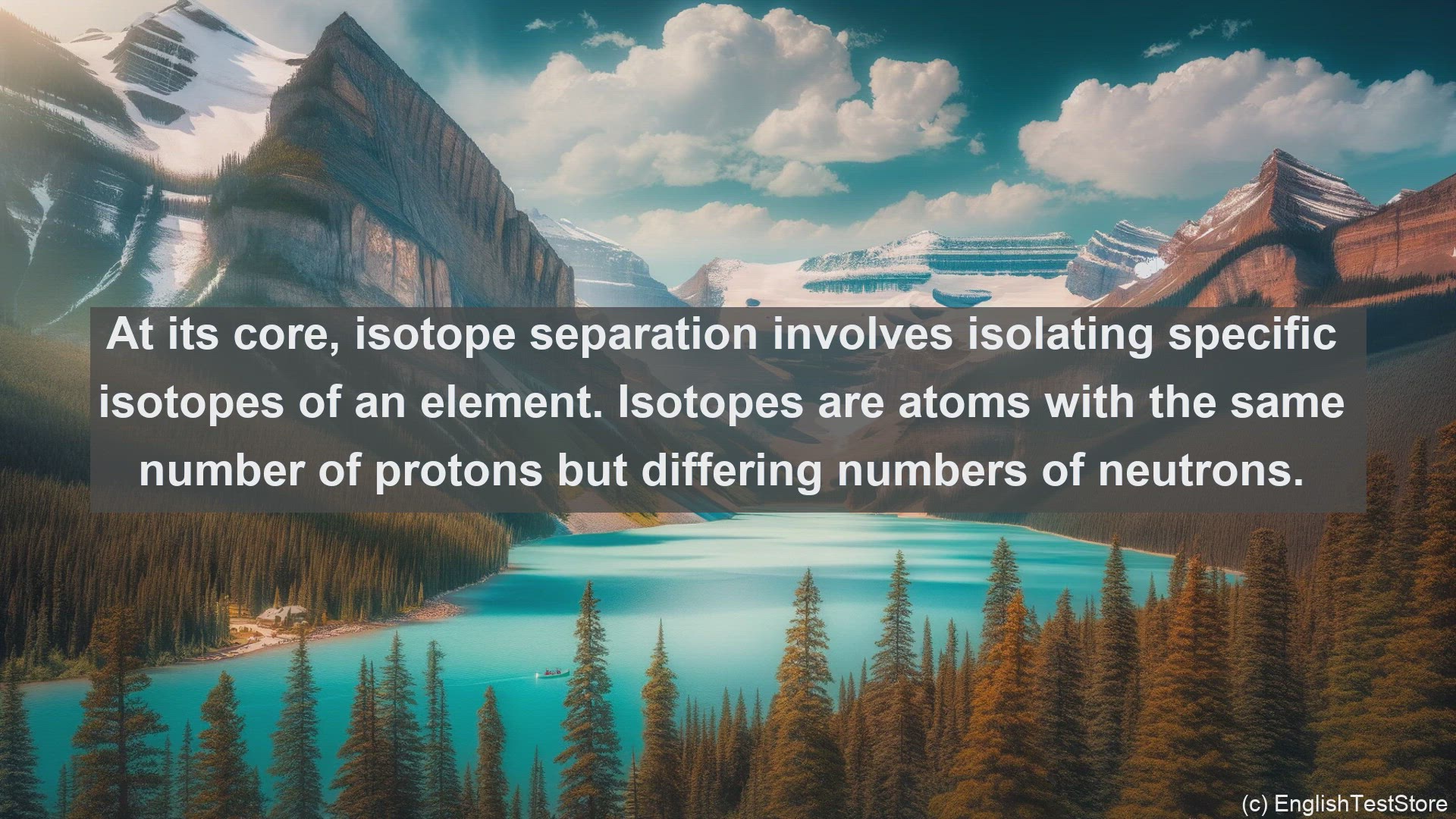 At its core, isotope separation involves isolating specific isotopes of an element. Isotopes are atoms with the same number of protons but differing numbers of neutrons.

(c) EnglishTestStore